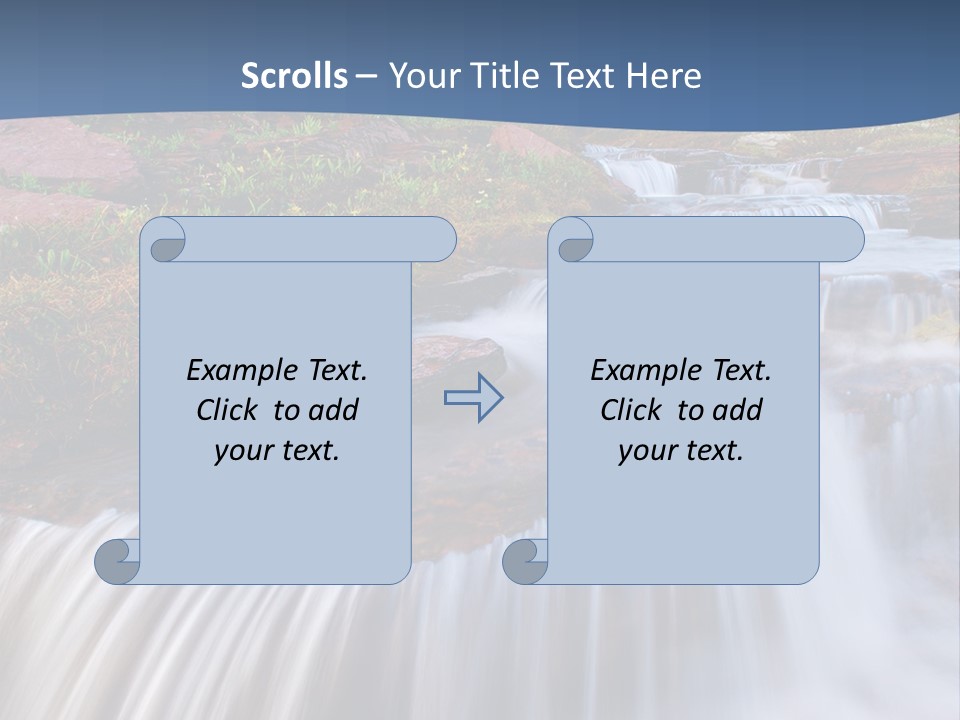 Scrolls – Your Title Text Here

Example Text. Click to add your text.

Example Text. Click to add your text.